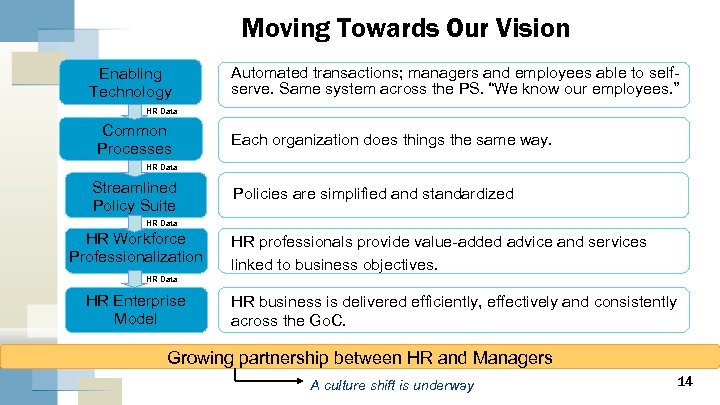 Moving Towards Our Vision

Enabling Technology

Automated transactions; managers and employees able to self-serve. Same system across the PS. "We know our employees."

HR Data

Common Processes

Each organization does things the same way.

HR Data

Streamlined Policy Suite

Policies are simplified and standardized

HR Data

HR Workforce Professionalization

HR professionals provide value-added advice and services linked to business objectives.

HR Data

HR Enterprise Model

HR business is delivered efficiently, effectively and consistently across the GoC.

Growing partnership between HR and Managers

A culture shift is underway

14